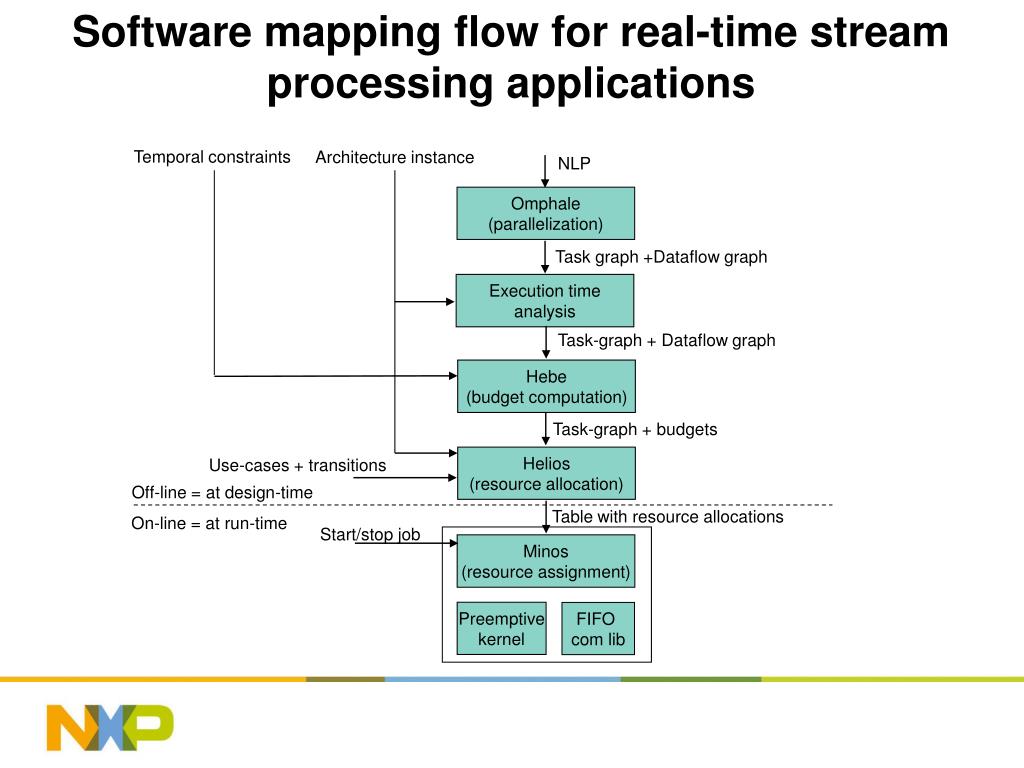 Software mapping flow for real-time stream processing applications

Temporal constraints

Architecture instance

NLP

Omphale
(parallelization)

Task graph +Dataflow graph

Execution time analysis

Task-graph + Dataflow graph

Hebe
(budget computation)

Task-graph + budgets

Use-cases + transitions

Helios
(resource allocation)

Off-line = at design-time

On-line = at run-time

Table with resource allocations

Start/stop job

Minos
(resource assignment)

Preemptive kernel

FIFO com lib

NXP